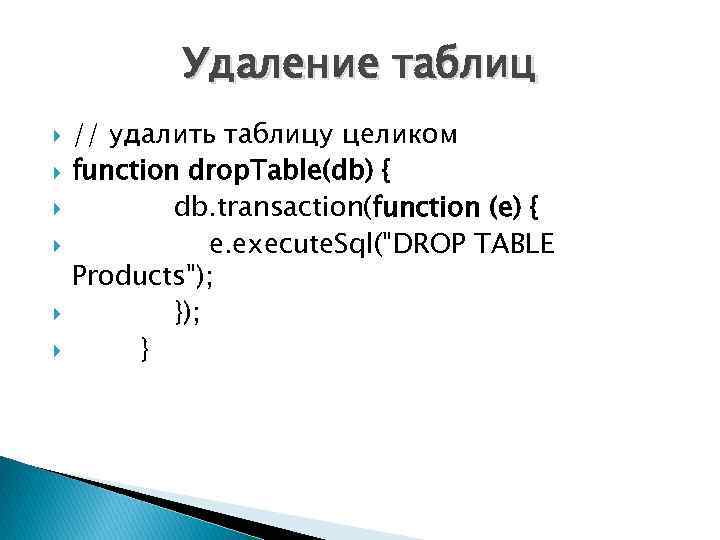 Удаление таблиц

// удалить таблицу целиком

function dropTable(db) {

db.transaction(function (e) {

e.executeSql("DROP TABLE Products");

});

}